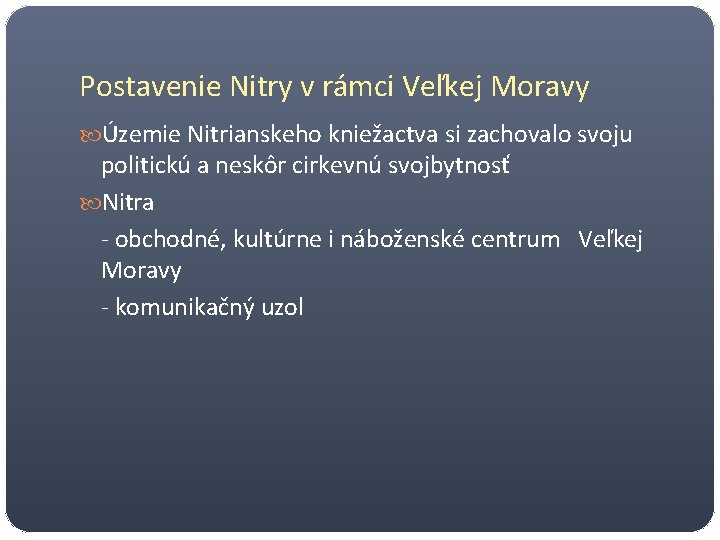 Postavenie Nitry v rámci Veľkej Moravy

Územie Nitrianskeho kniežactva si zachovalo svoju politickú a neskôr cirkevnú svojbytnosť

Nitra

- obchodné, kultúrne i náboženské centrum Veľkej Moravy

- komunikačný uzol